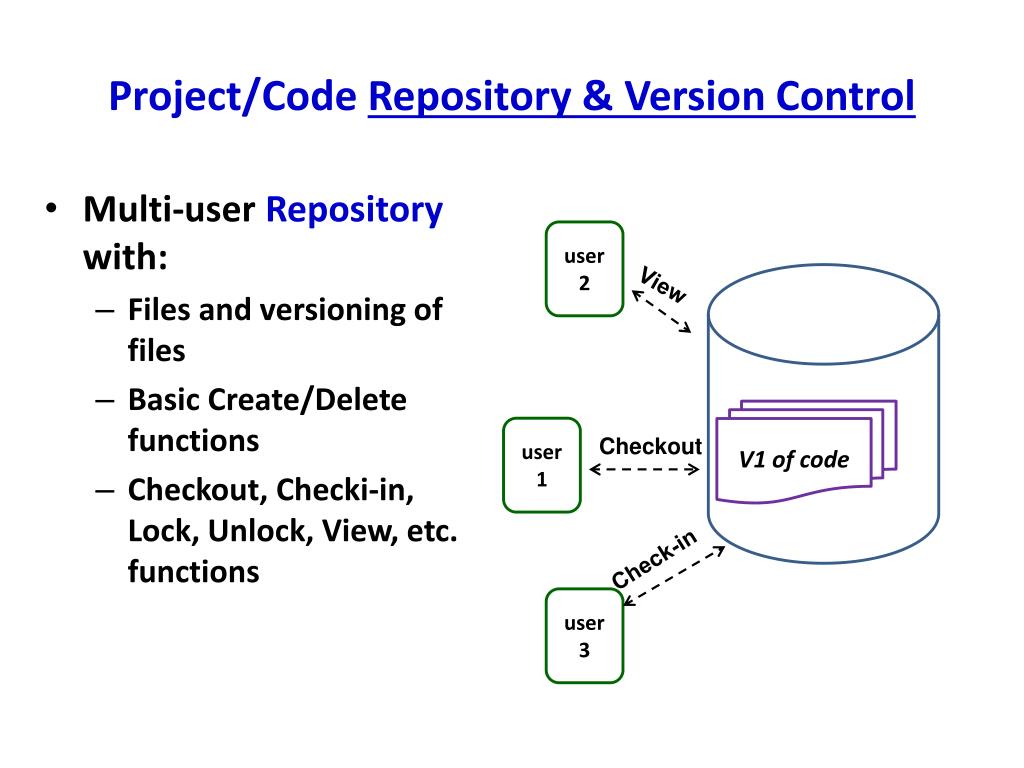 Project/Code Repository & Version Control

• Multi-user Repository with:
– Files and versioning of files
– Basic Create/Delete functions
– Checkout, Checki-in, Lock, Unlock, View, etc. functions

user 2
View
user 1
Checkout
V1 of code
Check-in
user 3